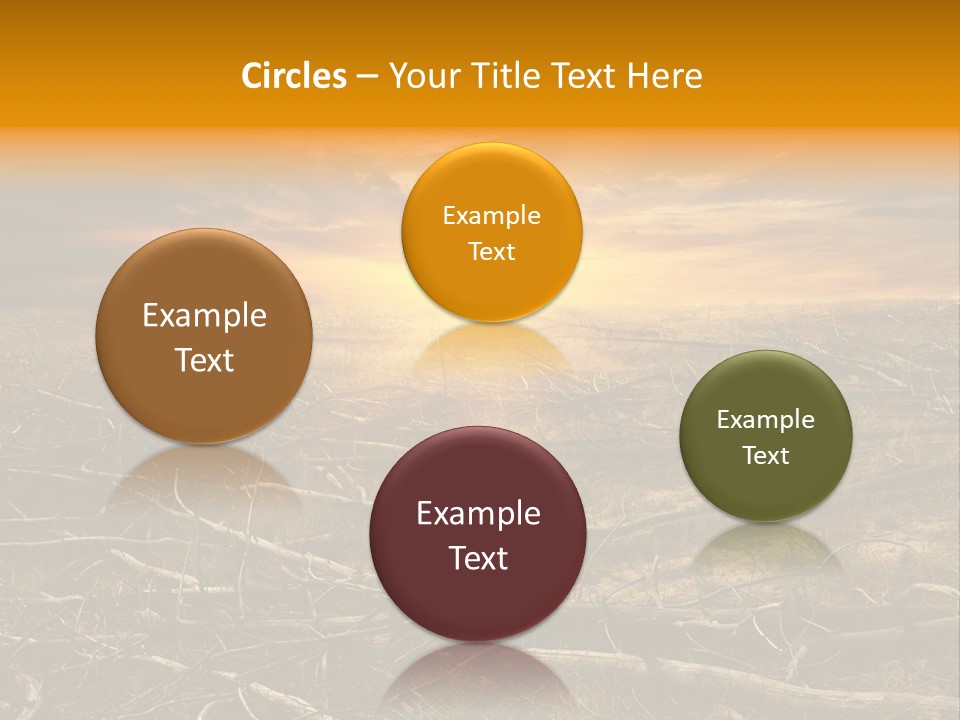 Circles – Your Title Text Here

Example Text

Example Text

Example Text

Example Text